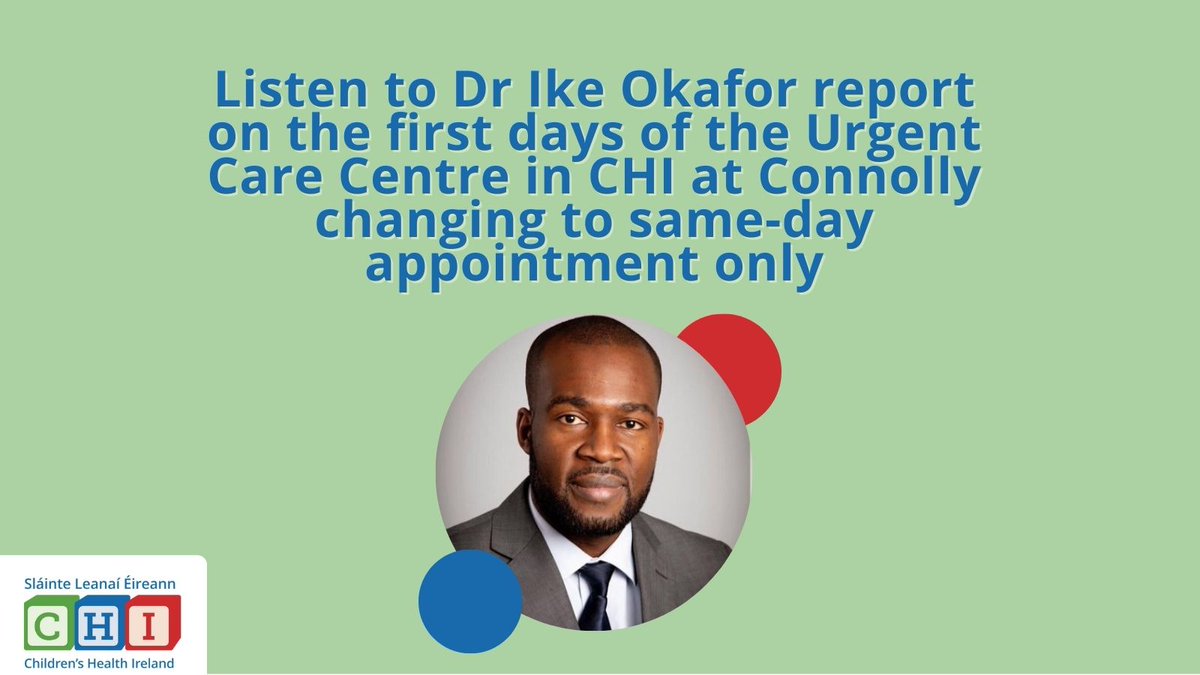 Listen to Dr Ike Okafor report on the first days of the Urgent Care Centre in CHI at Connolly changing to same-day appointment only

Sláinte Leanaí Éireann
CHI
Children's Health Ireland